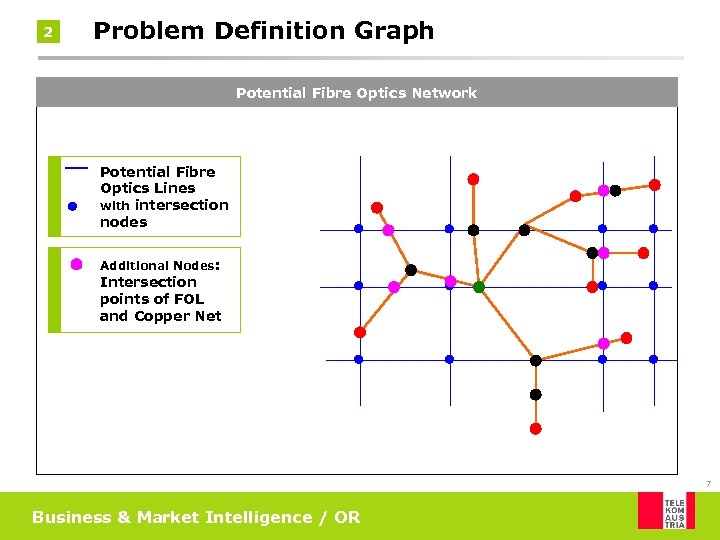 2 Problem Definition Graph

Potential Fibre Optics Network

Potential Fibre Optics Lines with intersection nodes

Additional Nodes: Intersection points of FOL and Copper Net

7

Business & Market Intelligence / OR

TELE KOM AUS TRIA